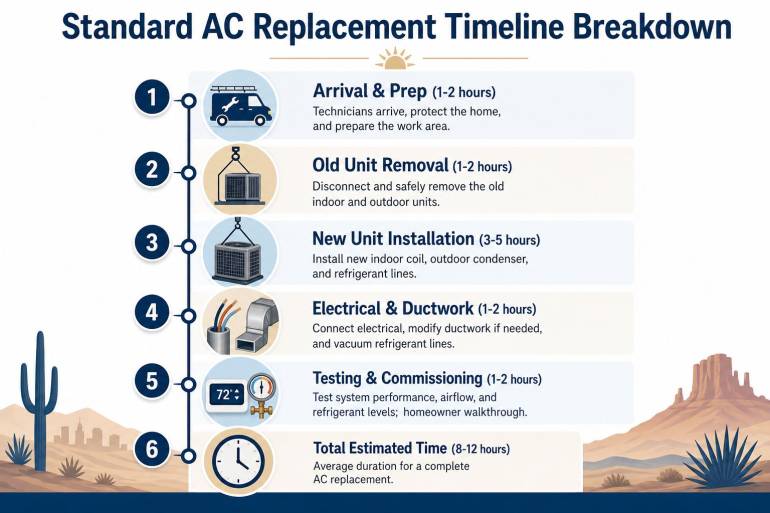 Standard AC Replacement Timeline Breakdown

1
Arrival & Prep (1-2 hours)
Technicians arrive, protect the home, and prepare the work area.

2
Old Unit Removal (1-2 hours)
Disconnect and safely remove the old indoor and outdoor units.

3
New Unit Installation (3-5 hours)
Install new indoor coil, outdoor condenser, and refrigerant lines.

4
Electrical & Ductwork (1-2 hours)
Connect electrical, modify ductwork if needed, and vacuum refrigerant lines.

5
72°
Testing & Commissioning (1-2 hours)
Test system performance, airflow, and refrigerant levels; homeowner walkthrough.

6
Total Estimated Time (8-12 hours)
Average duration for a complete AC replacement.